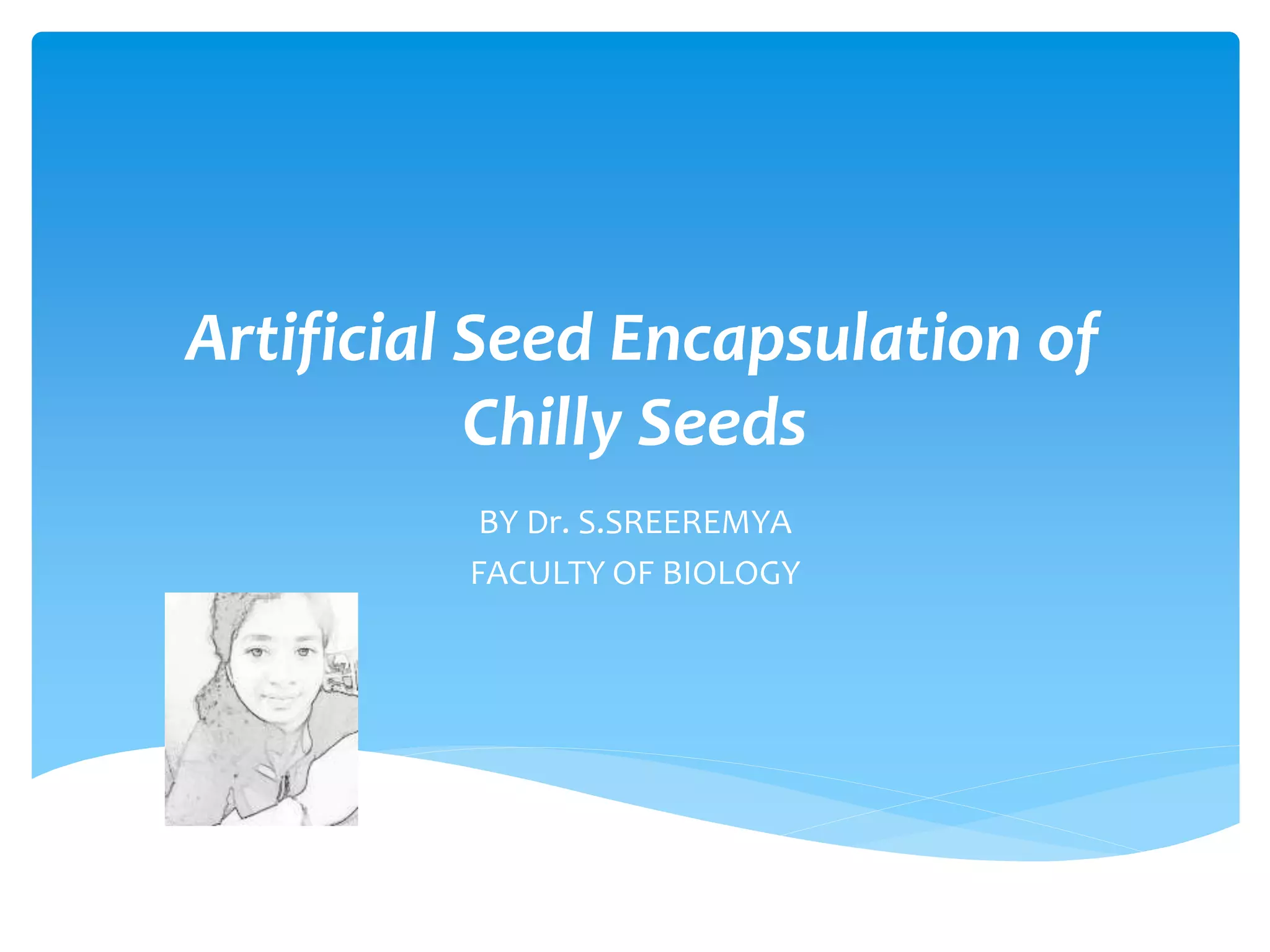 Artificial Seed Encapsulation of Chilly Seeds

BY Dr. S.SREEREMYA
FACULTY OF BIOLOGY